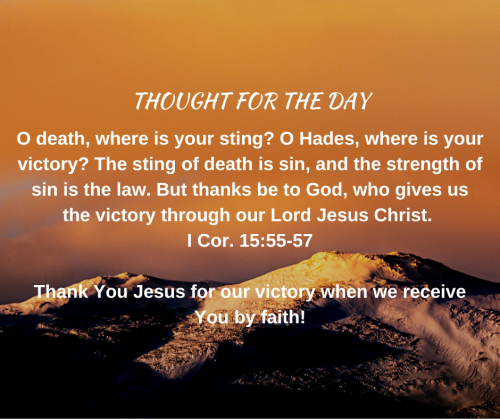 THOUGHT FOR THE DAY

O death, where is your sting? O Hades, where is your victory? The sting of death is sin, and the strength of sin is the law. But thanks be to God, who gives us the victory through our Lord Jesus Christ.
I Cor. 15:55-57

Thank You Jesus for our victory when we receive You by faith!